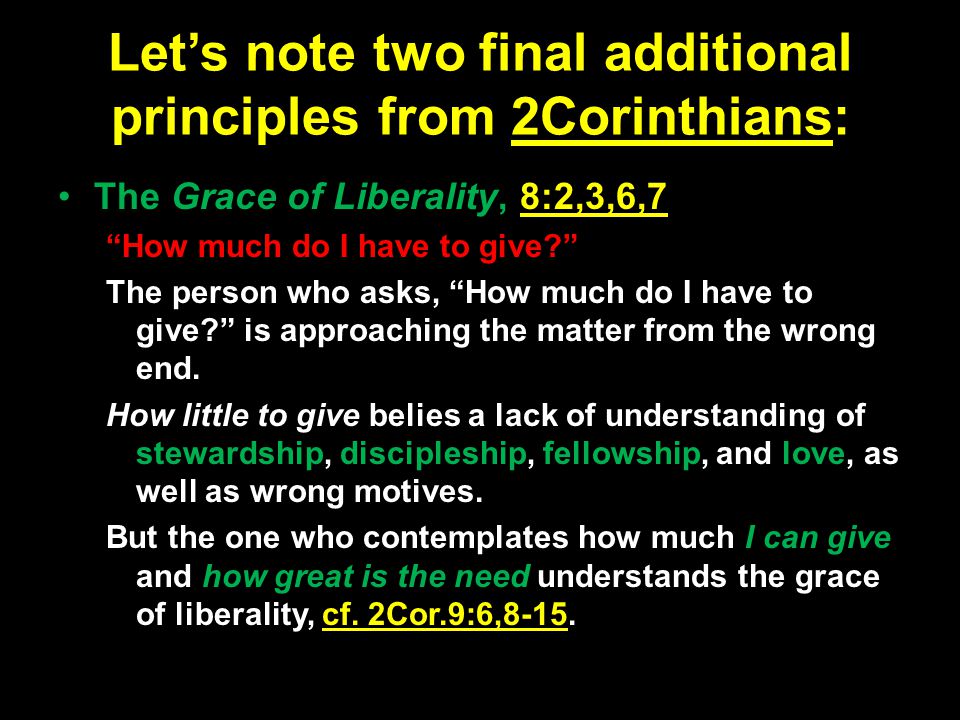 Let’s note two final additional principles from 2Corinthians:

• The Grace of Liberality, 8:2,3,6,7

“How much do I have to give?”

The person who asks, “How much do I have to give?” is approaching the matter from the wrong end.

How little to give belies a lack of understanding of stewardship, discipleship, fellowship, and love, as well as wrong motives.

But the one who contemplates how much I can give and how great is the need understands the grace of liberality, cf. 2Cor.9:6,8-15.